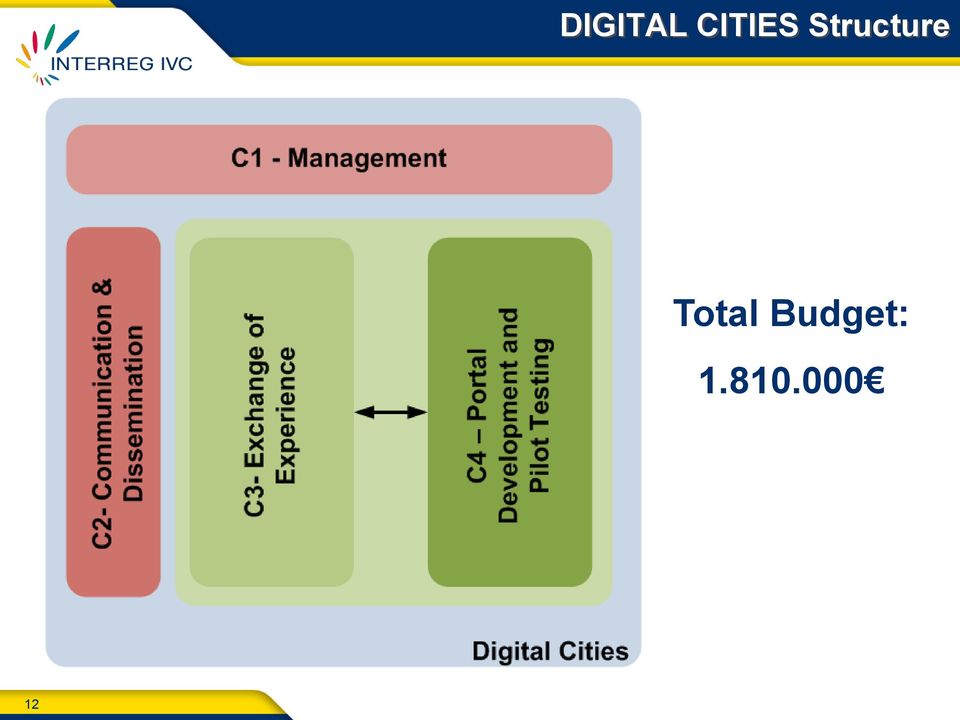 INTERREG IVC

DIGITAL CITIES Structure

C1 - Management

C2- Communication & Dissemination

C3- Exchange of Experience

C4 – Portal Development and Pilot Testing

Digital Cities

Total Budget:

1.810.000€

12